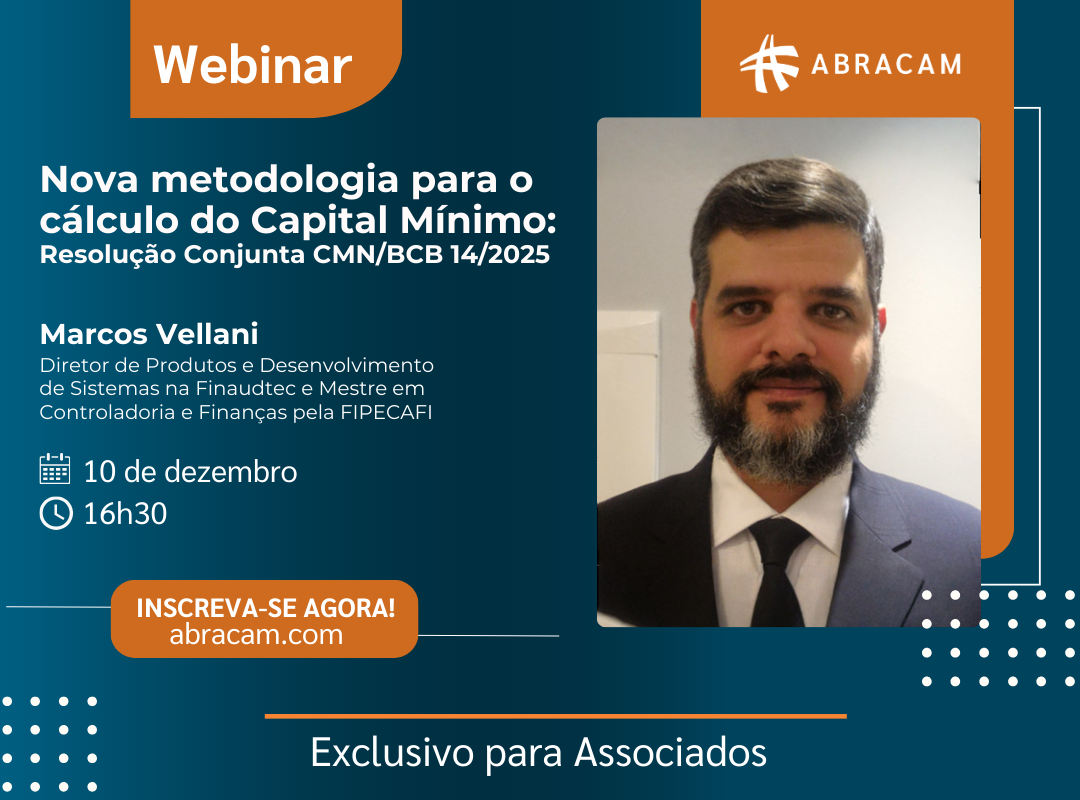 Webinar

ABRACAM

Nova metodologia para o cálculo do Capital Mínimo:
Resolução Conjunta CMN/BCB 14/2025

Marcos Vellani
Diretor de Produtos e Desenvolvimento de Sistemas na Finaudtec e Mestre em Controladoria e Finanças pela FIPECAFI

10 de dezembro
16h30

INSCREVA-SE AGORA!
abracam.com

Exclusivo para Associados